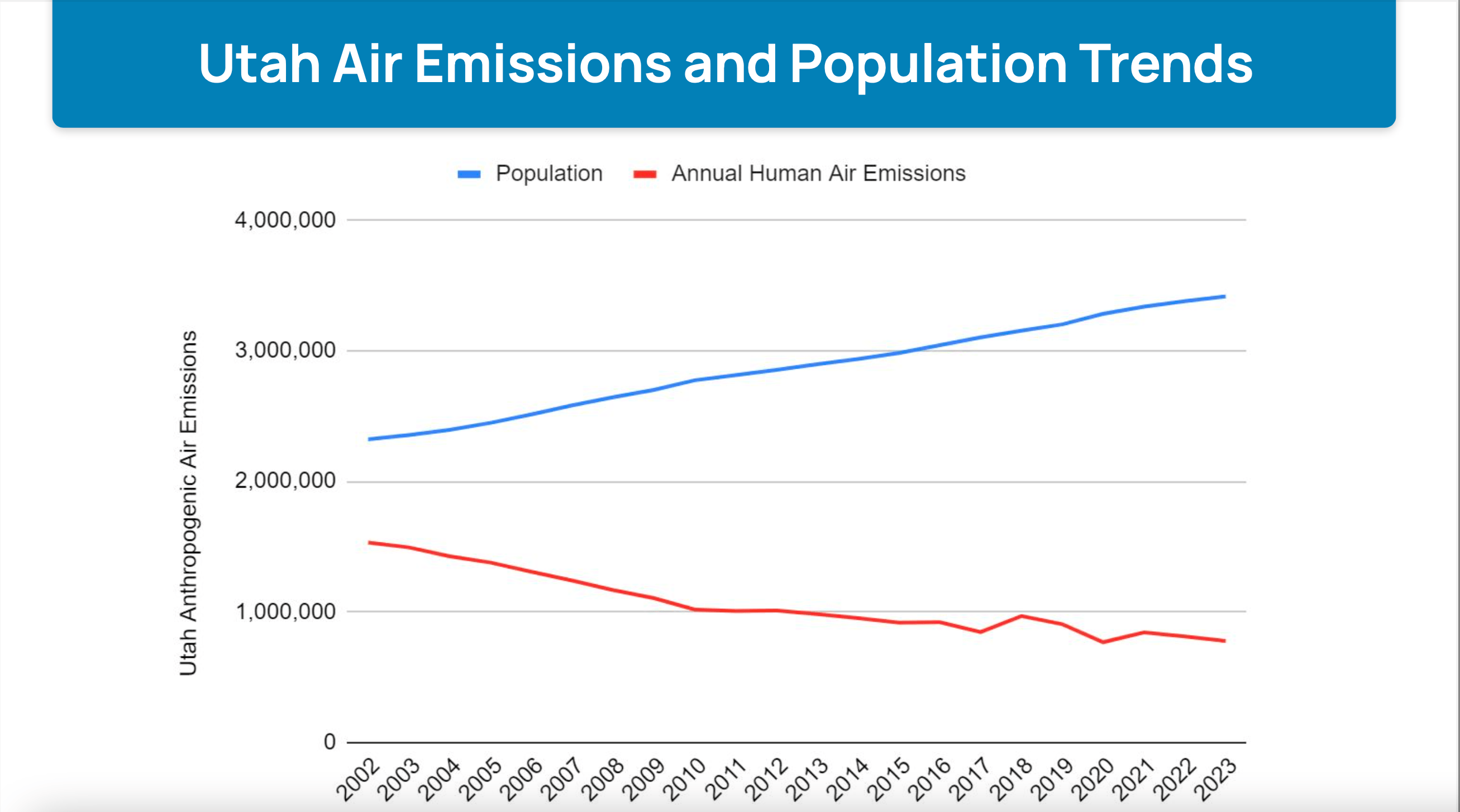 Utah Air Emissions and Population Trends

Population
Annual Human Air Emissions

Utah Anthropogenic Air Emissions

4,000,000
3,000,000
2,000,000
1,000,000
0

2002
2003
2004
2005
2006
2007
2008
2009
2010
2011
2012
2013
2014
2015
2016
2017
2018
2019
2020
2021
2022
2023